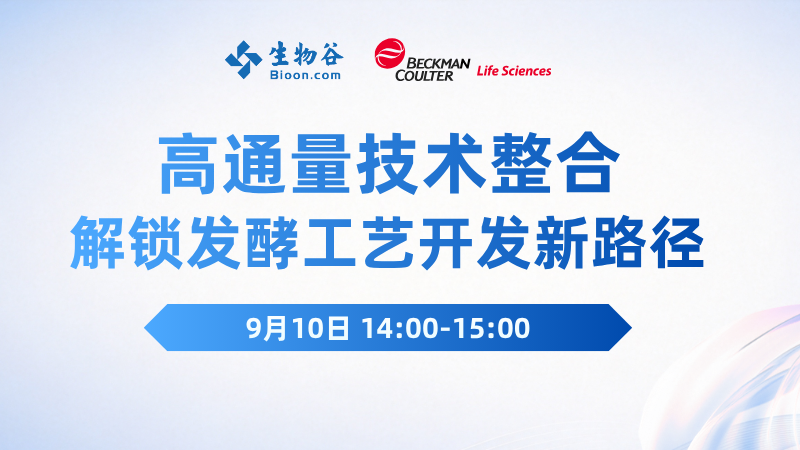 生物谷
Bioon.com

BECKMAN COULTER Life Sciences

高通量技术整合
解锁发酵工艺开发新路径

9月10日 14:00-15:00